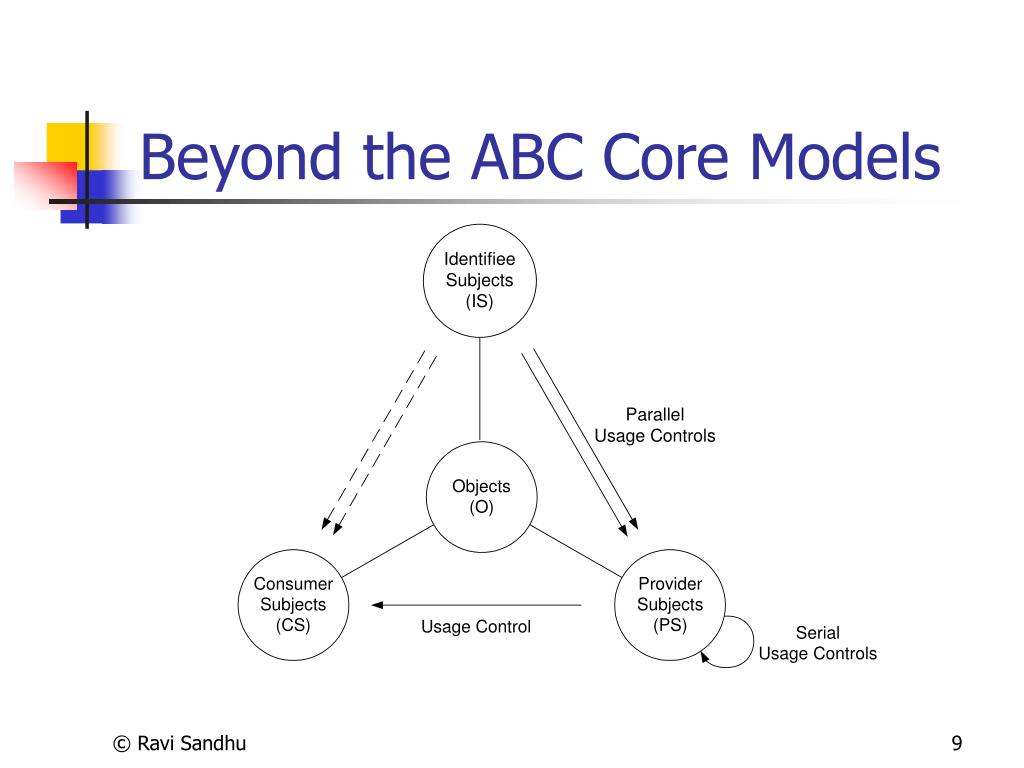 Beyond the ABC Core Models

Identifiee Subjects (IS)

Parallel Usage Controls

Objects (O)

Consumer Subjects (CS)

Usage Control

Provider Subjects (PS)

Serial Usage Controls

© Ravi Sandhu

9